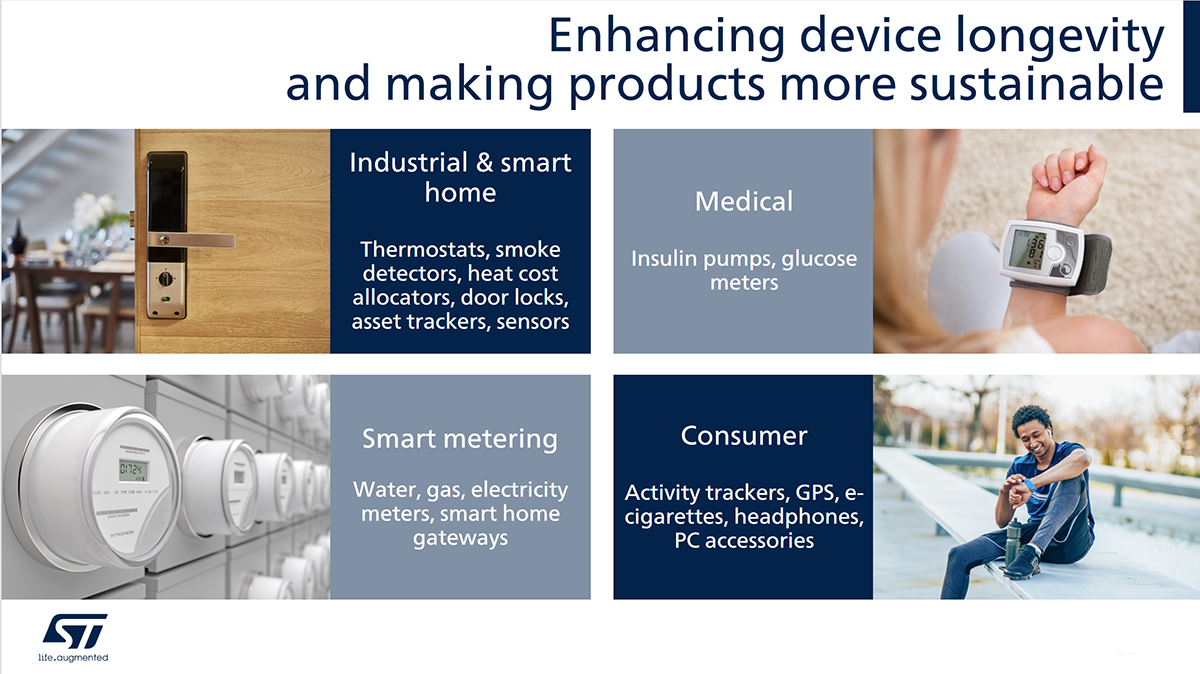 Enhancing device longevity and making products more sustainable

Industrial & smart home

Thermostats, smoke detectors, heat cost allocators, door locks, asset trackers, sensors

Medical

Insulin pumps, glucose meters

Smart metering

Water, gas, electricity meters, smart home gateways

Consumer

Activity trackers, GPS, e-cigarettes, headphones, PC accessories

ST

life.augmented